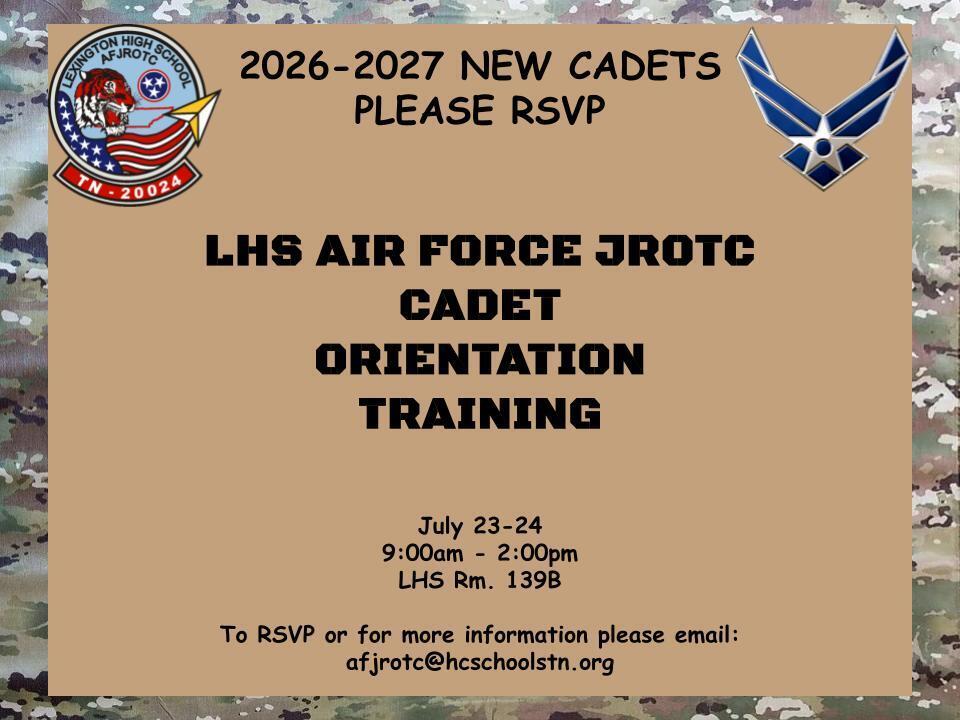 LEXINGTON HIGH SCHOOL AFJROTC
TN - 20024

2026-2027 NEW CADETS
PLEASE RSVP

LHS AIR FORCE JROTC
CADET
ORIENTATION
TRAINING

July 23-24
9:00am - 2:00pm
LHS Rm. 139B

To RSVP or for more information please email:
afjrotc@hcschoolstn.org